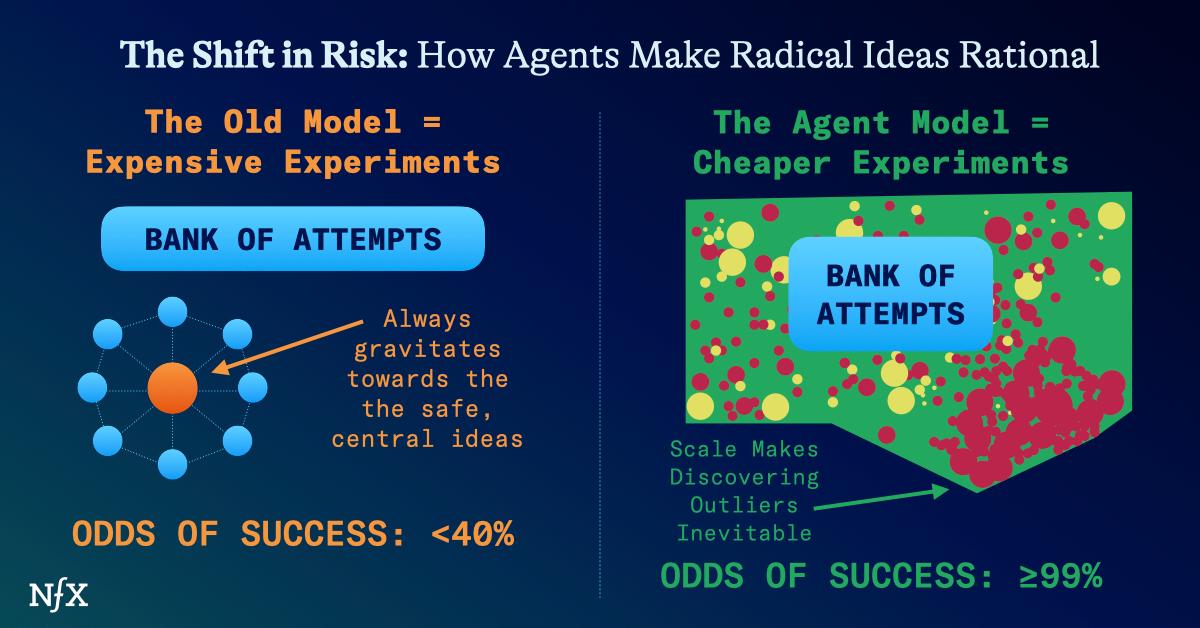 The Shift in Risk: How Agents Make Radical Ideas Rational

The Old Model = Expensive Experiments

BANK OF ATTEMPTS

Always gravitates towards the the safe, central ideas

ODDS OF SUCCESS: <40%

NfX

The Agent Model = Cheaper Experiments

BANK OF ATTEMPTS

Scale Makes Discovering Outliers Inevitable

ODDS OF SUCCESS: ≥99%